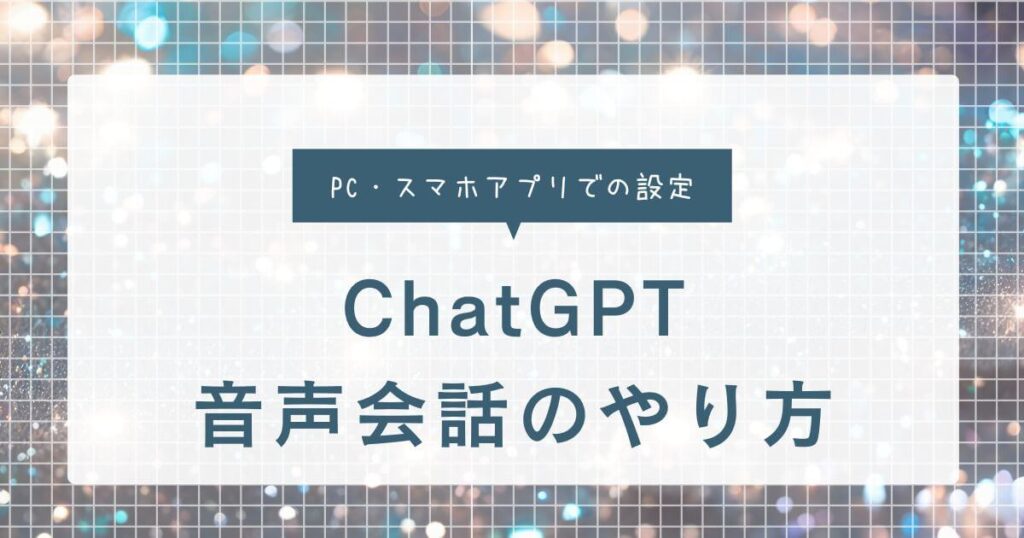 PC・スマホアプリでの設定

ChatGPT
音声会話のやり方